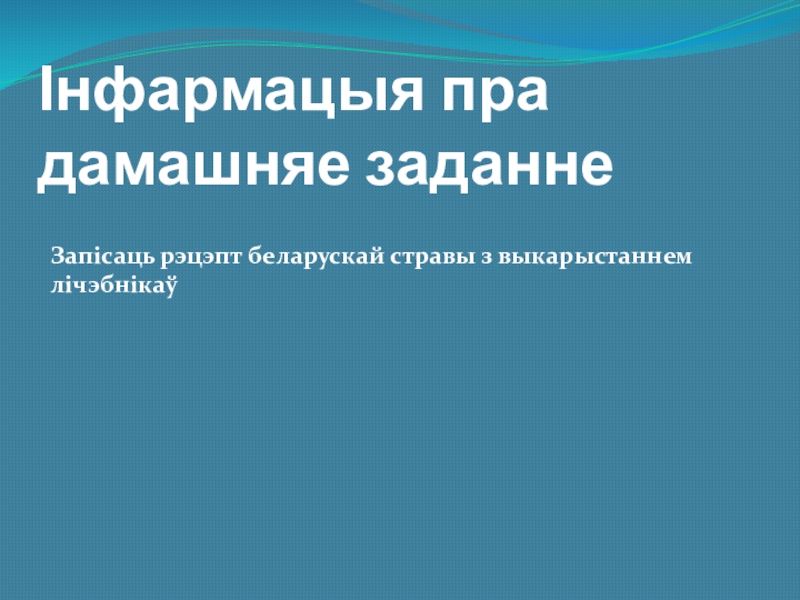 Інфармацыя пра дамашняе заданне

Запісаць рэцэпт беларускай стравы з выкарыстаннем лічэбнікаў